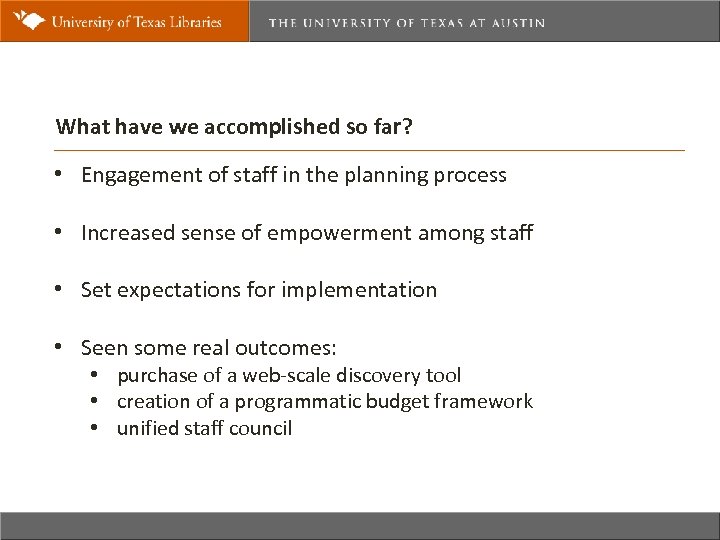 University of Texas Libraries THE UNIVERSITY OF TEXAS AT AUSTIN

What have we accomplished so far?

• Engagement of staff in the planning process

• Increased sense of empowerment among staff

• Set expectations for implementation

• Seen some real outcomes:
  • purchase of a web-scale discovery tool
  • creation of a programmatic budget framework
  • unified staff council